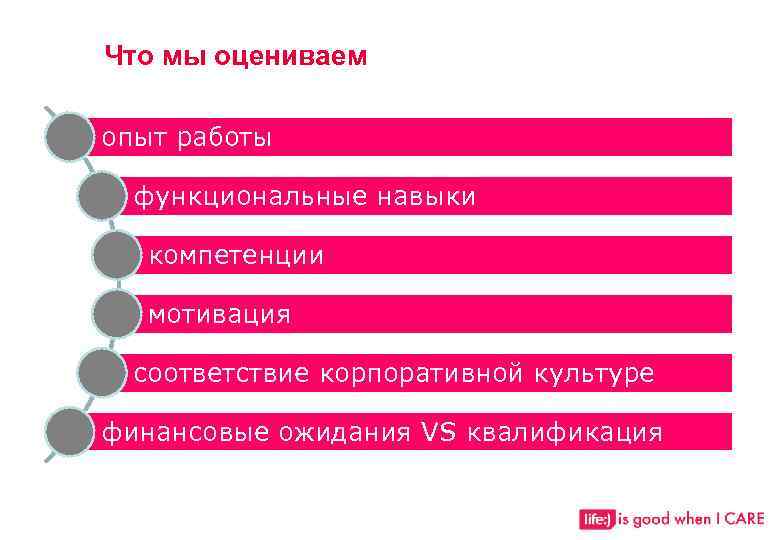 Что мы оцениваем

опыт работы

функциональные навыки

компетенции

мотивация

соответствие корпоративной культуре

финансовые ожидания VS квалификация

life:) is good when I CARE